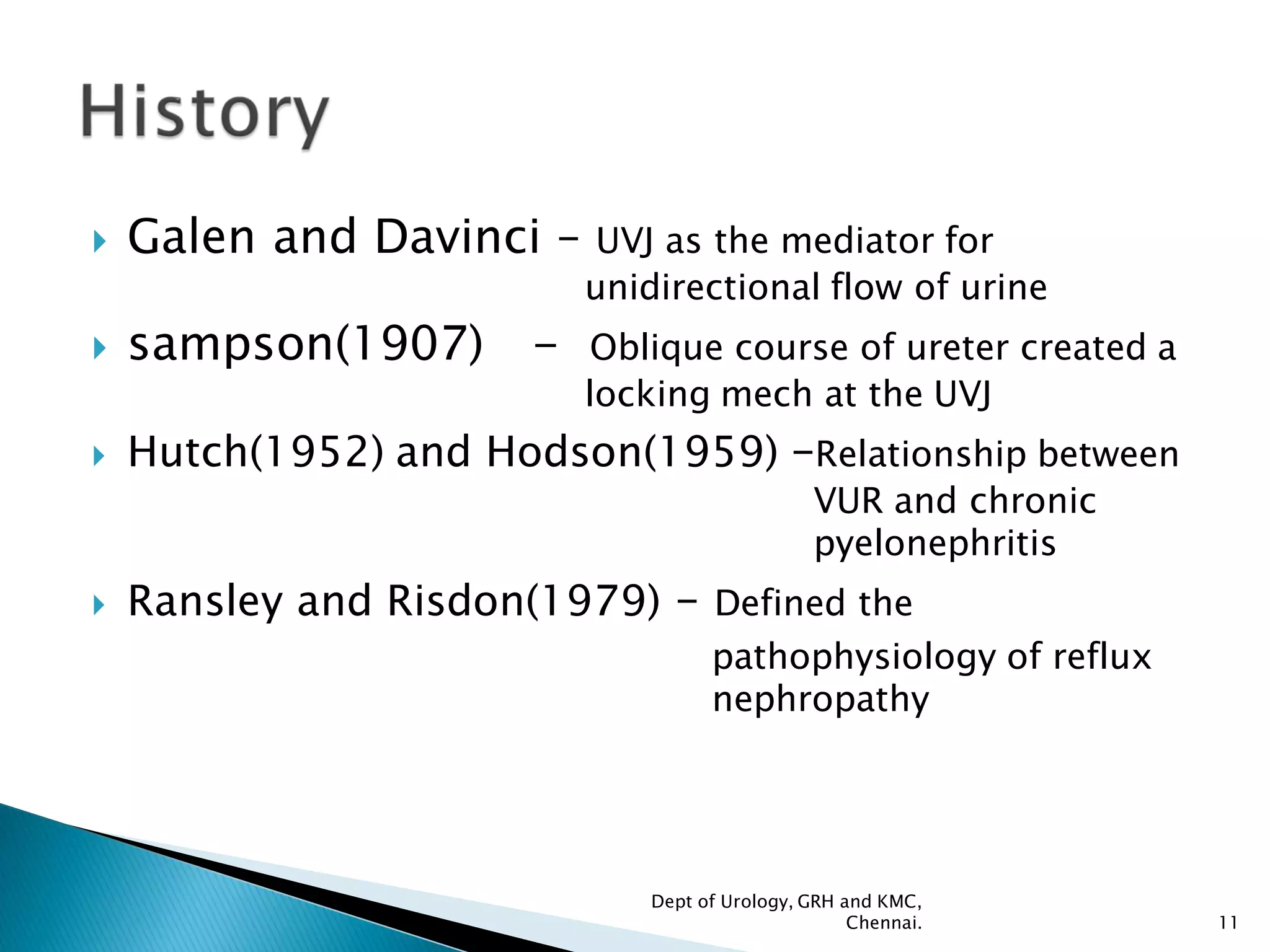 History

Galen and Davinci – UVJ as the mediator for unidirectional flow of urine

sampson(1907) – Oblique course of ureter created a locking mech at the UVJ

Hutch(1952) and Hodson(1959) –Relationship between VUR and chronic pyelonephritis

Ransley and Risdon(1979) – Defined the pathophysiology of reflux nephropathy

Dept of Urology, GRH and KMC, Chennai.

11